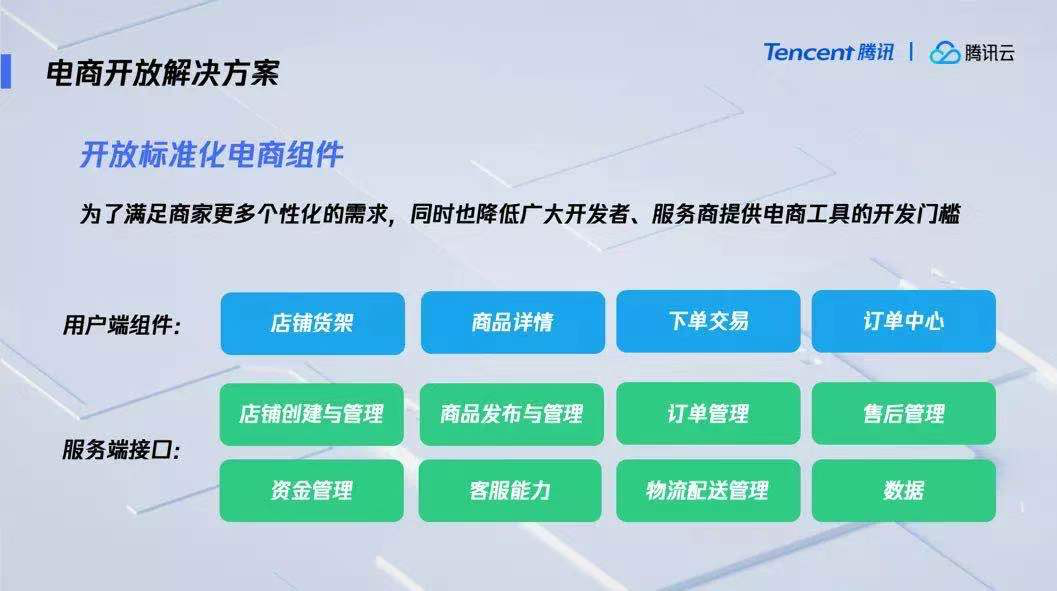 电商开放解决方案

Tencent 腾讯 | 腾讯云

开放标准化电商组件

为了满足商家更多个性化的需求，同时也降低广大开发者、服务商提供电商工具的开发门槛

用户端组件:

店铺货架
商品详情
下单交易
订单中心

服务端接口:

店铺创建与管理
商品发布与管理
订单管理
售后管理
资金管理
客服能力
物流配送管理
数据